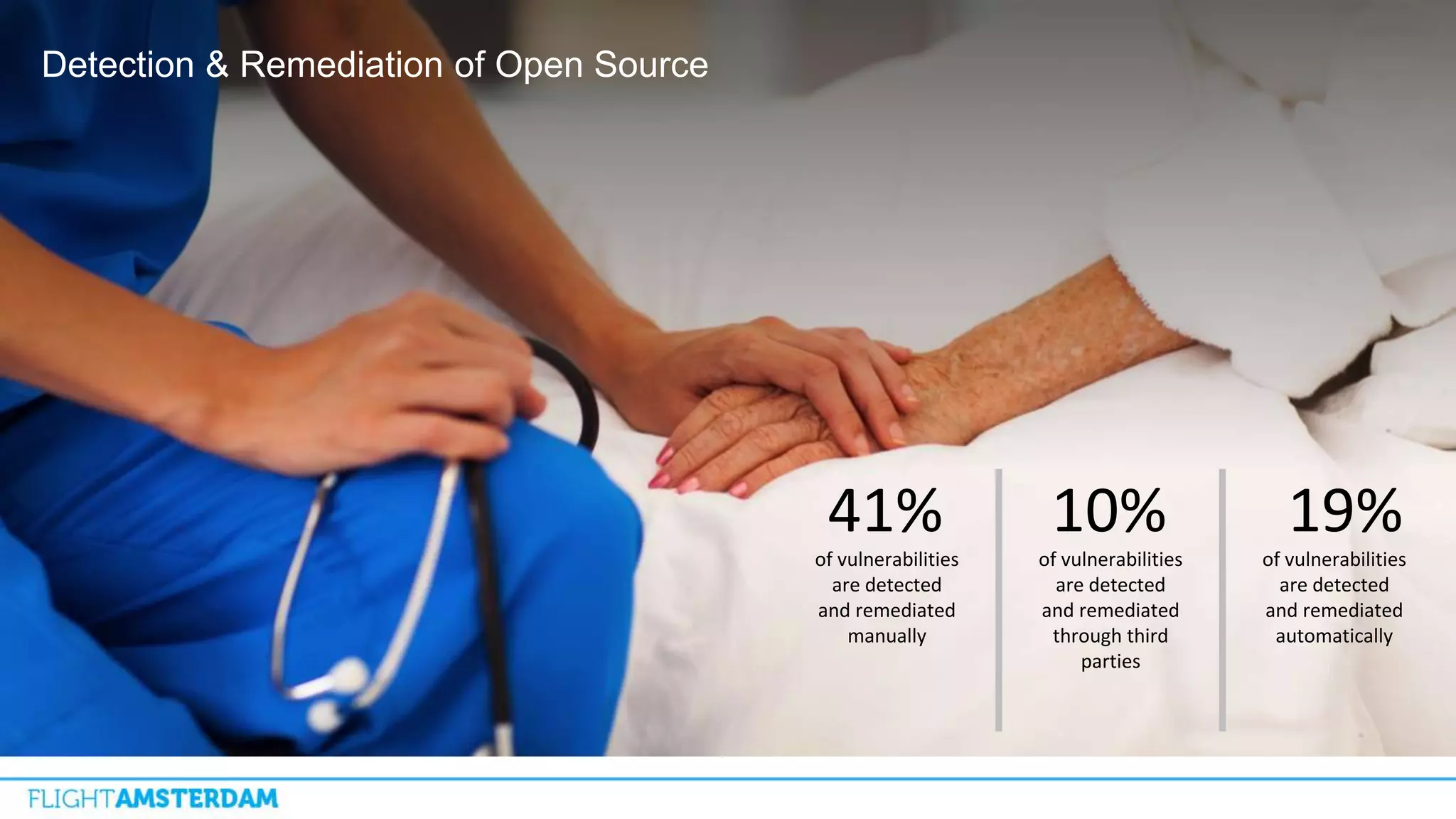 Detection & Remediation of Open Source

41%
of vulnerabilities are detected and remediated manually

10%
of vulnerabilities are detected and remediated through third parties

19%
of vulnerabilities are detected and remediated automatically

FLIGHTAMSTERDAM